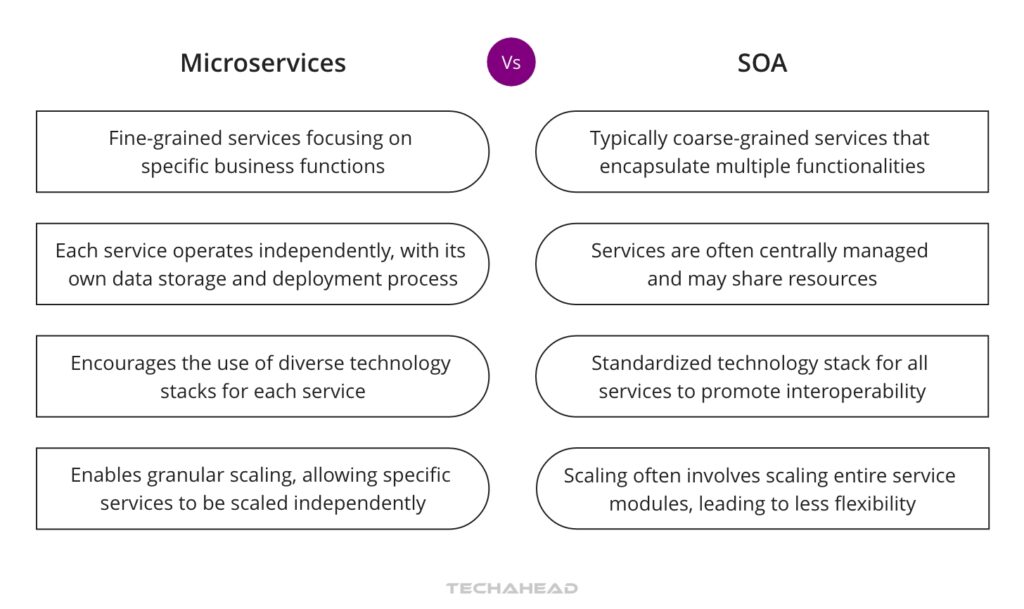 Microservices

Vs

SOA

Fine-grained services focusing on specific business functions

Each service operates independently, with its own data storage and deployment process

Encourages the use of diverse technology stacks for each service

Enables granular scaling, allowing specific services to be scaled independently

Typically coarse-grained services that encapsulate multiple functionalities

Services are often centrally managed and may share resources

Standardized technology stack for all services to promote interoperability

Scaling often involves scaling entire service modules, leading to less flexibility

TECHAHEAD